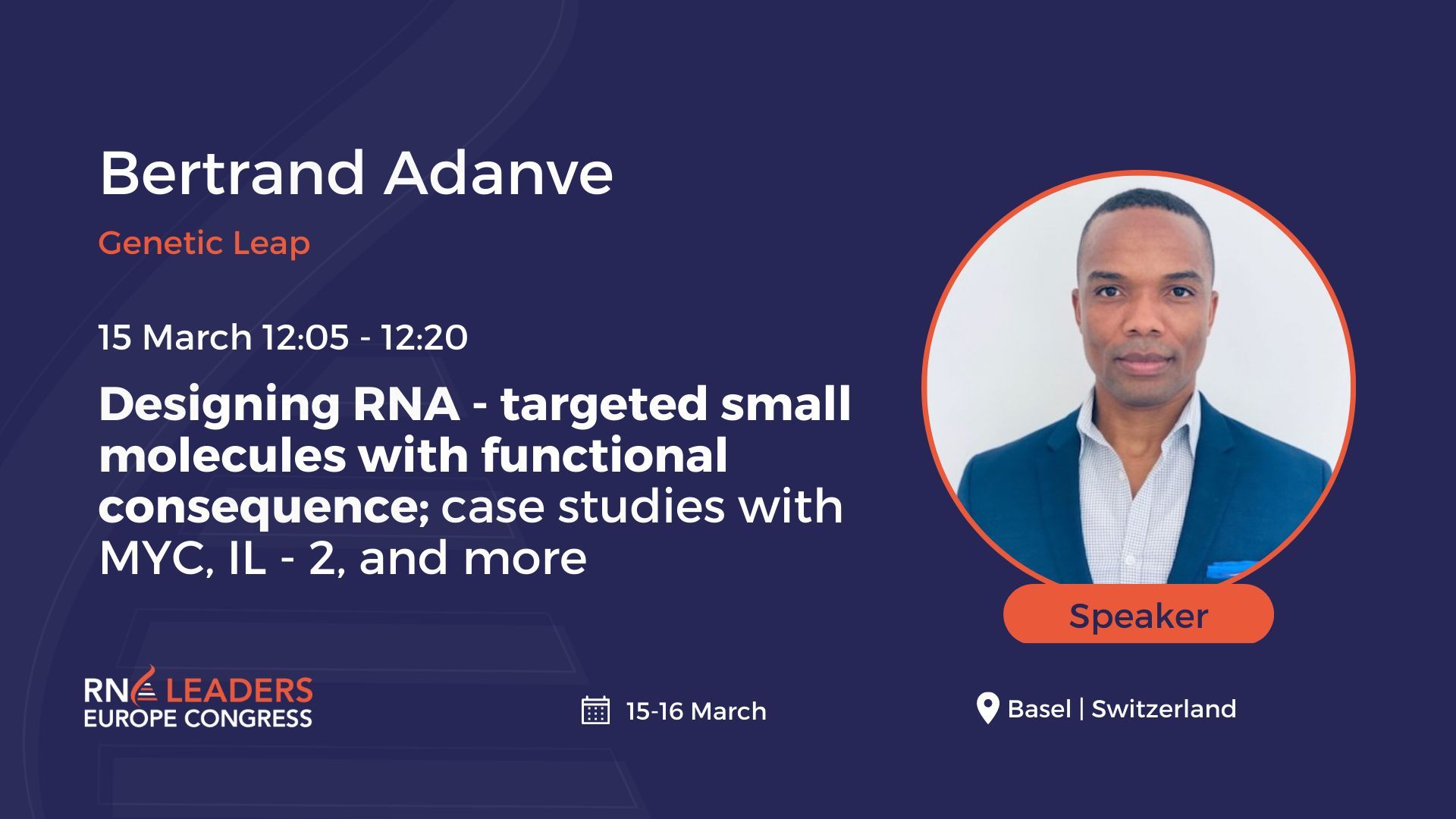 Bertrand Adanve

Genetic Leap

15 March 12:05 - 12:20

Designing RNA - targeted small molecules with functional consequence; case studies with MYC, IL - 2, and more

Speaker

RNA LEADERS EUROPE CONGRESS

15-16 March

Basel | Switzerland